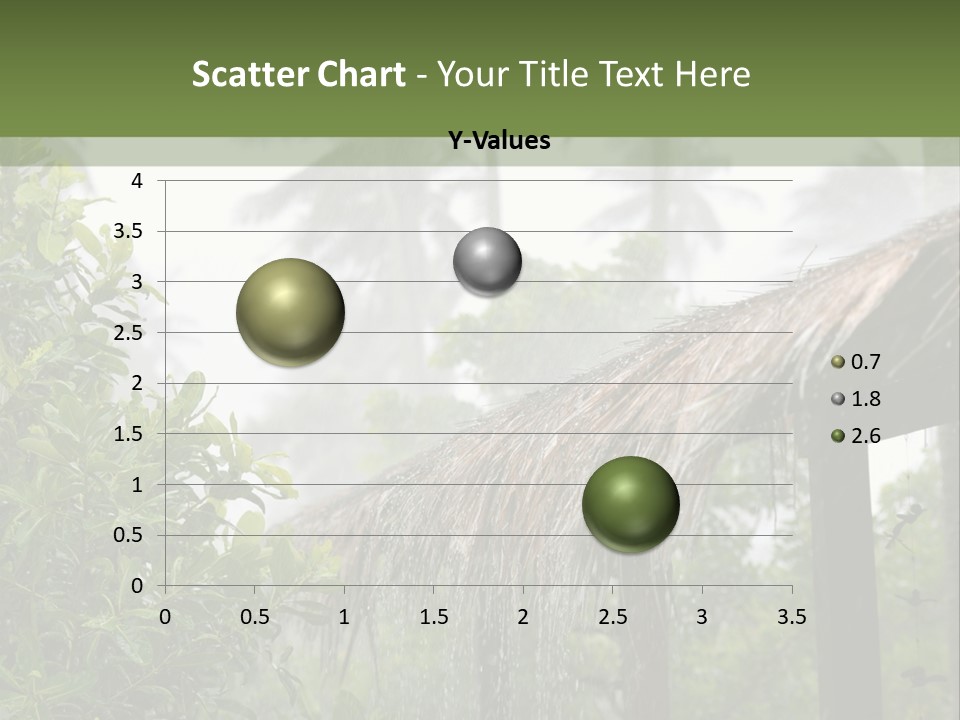 Scatter Chart - Your Title Text Here

Y-Values

4
3.5
3
2.5
2
1.5
1
0.5
0

0 0.5 1 1.5 2 2.5 3 3.5

0.7
1.8
2.6